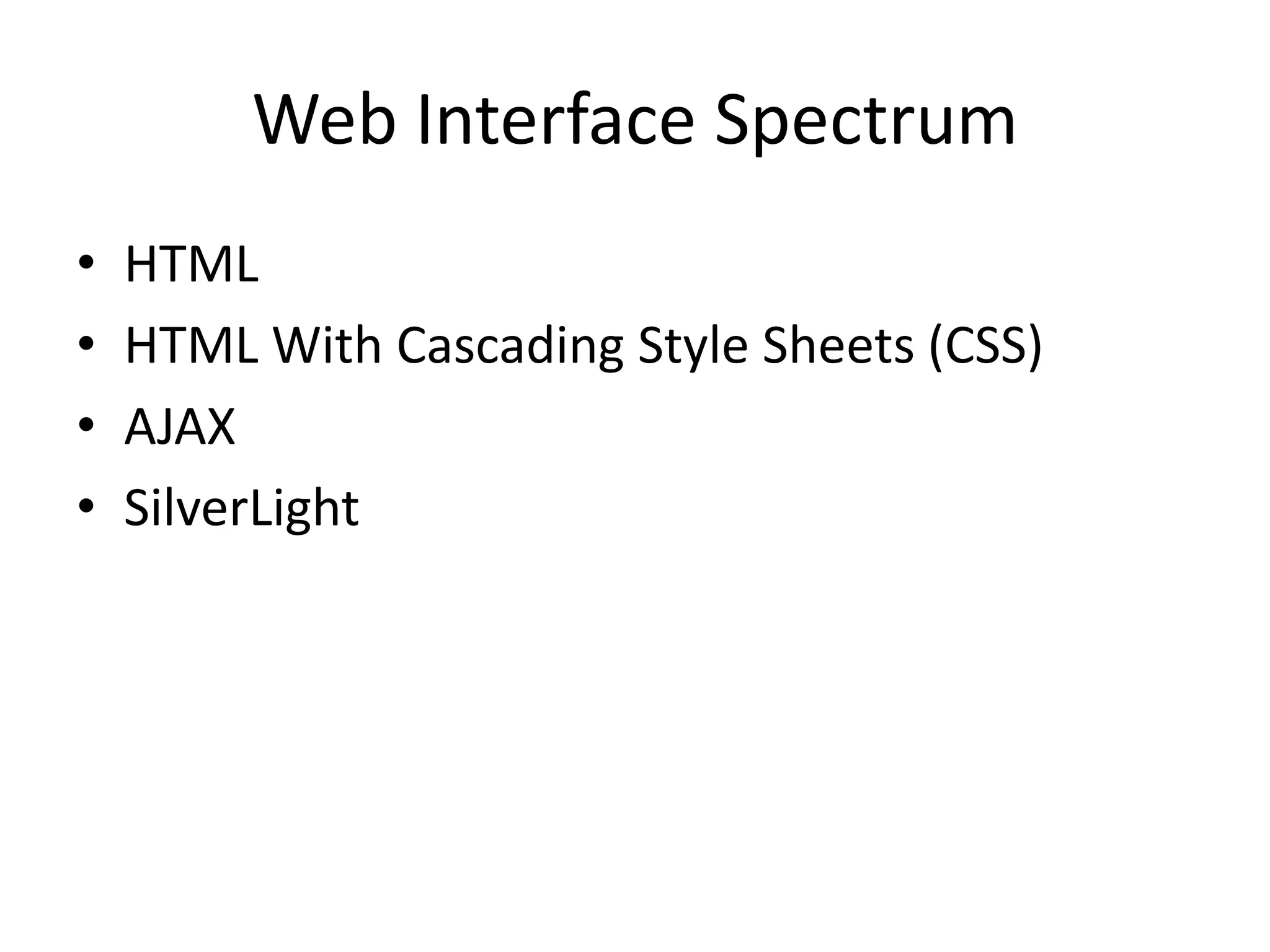 Web Interface Spectrum

• HTML
• HTML With Cascading Style Sheets (CSS)
• AJAX
• SilverLight